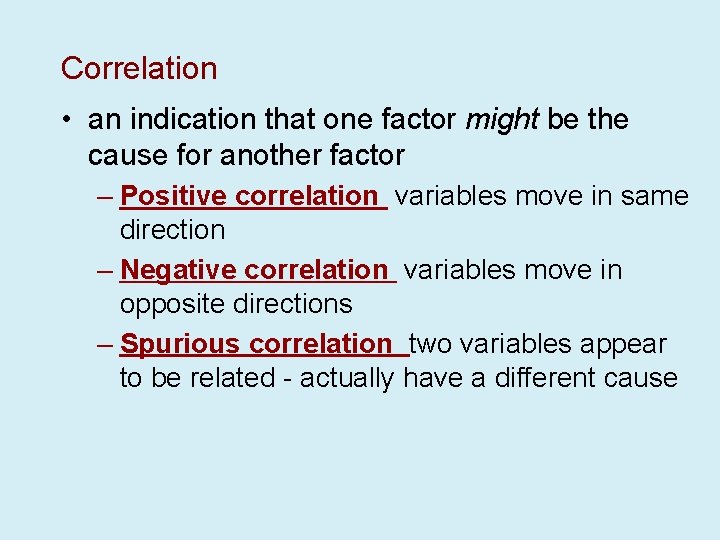 Correlation

• an indication that one factor might be the cause for another factor

– Positive correlation variables move in same direction

– Negative correlation variables move in opposite directions

– Spurious correlation two variables appear to be related - actually have a different cause